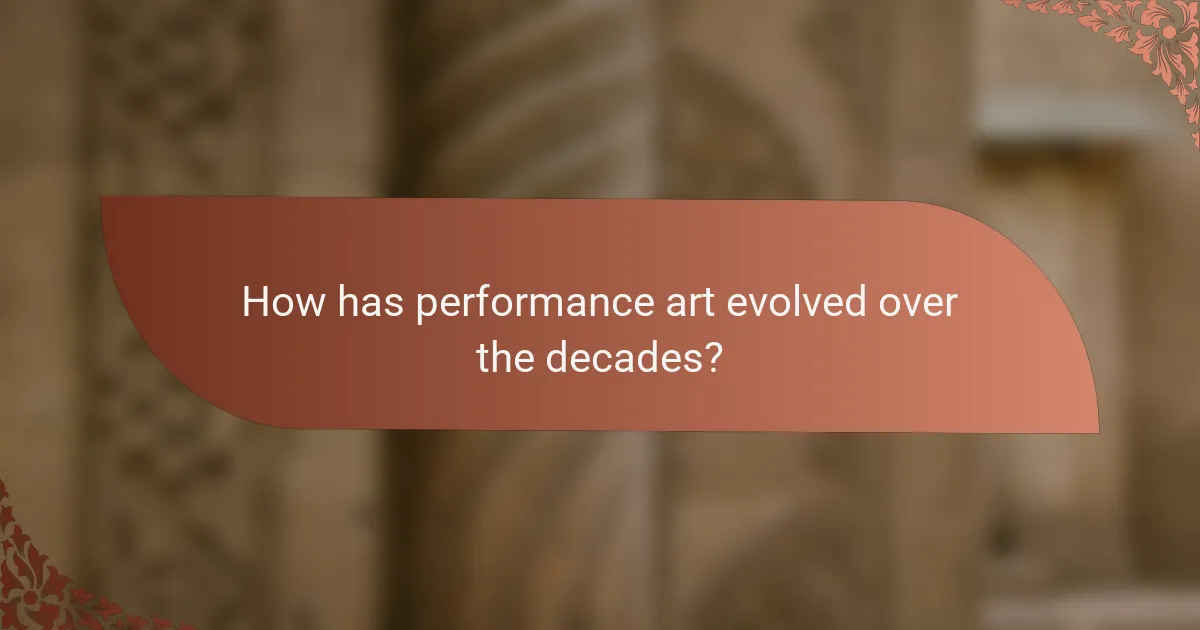 How has performance art evolved over the decades?